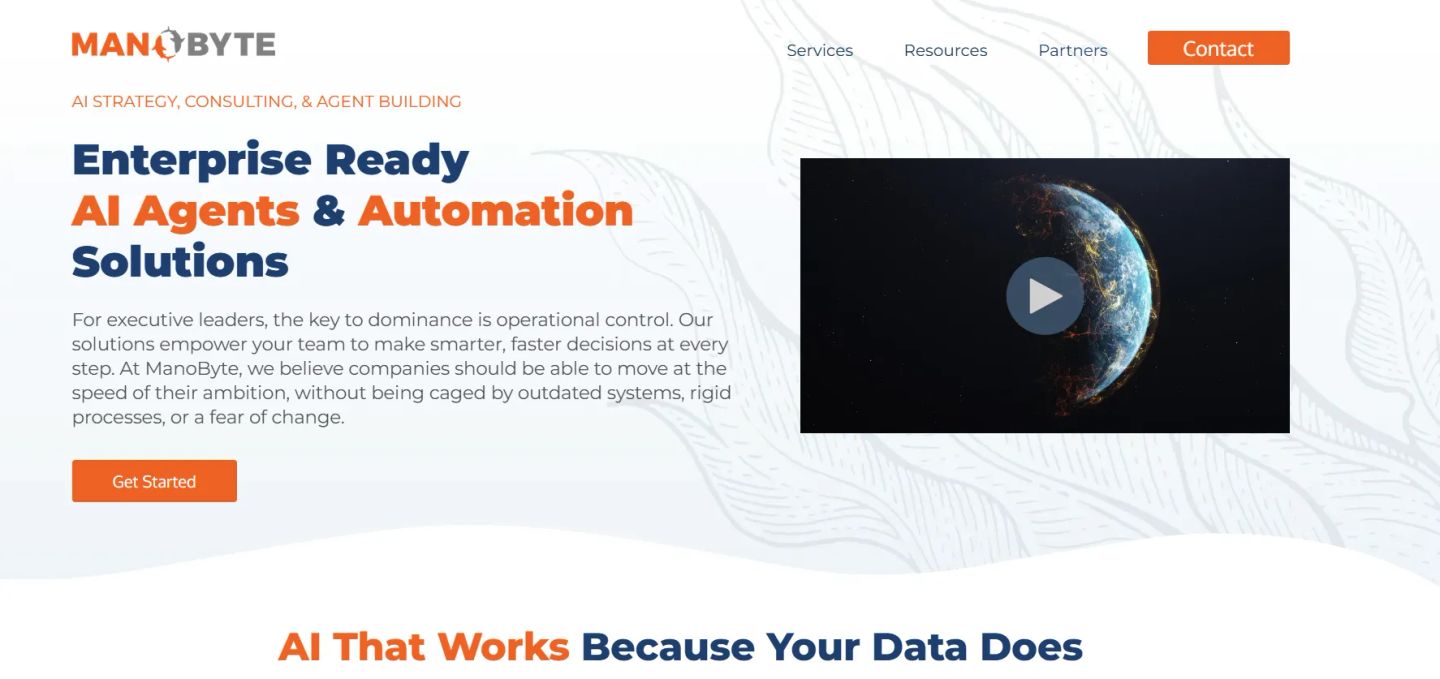 MANOBYTE

Services Resources Partners Contact

AI STRATEGY, CONSULTING, & AGENT BUILDING

Enterprise Ready AI Agents & Automation Solutions

For executive leaders, the key to dominance is operational control. Our solutions empower your team to make smarter, faster decisions at every step. At ManoByte, we believe companies should be able to move at the speed of their ambition, without being caged by outdated systems, rigid processes, or a fear of change.

Get Started

AI That Works Because Your Data Does